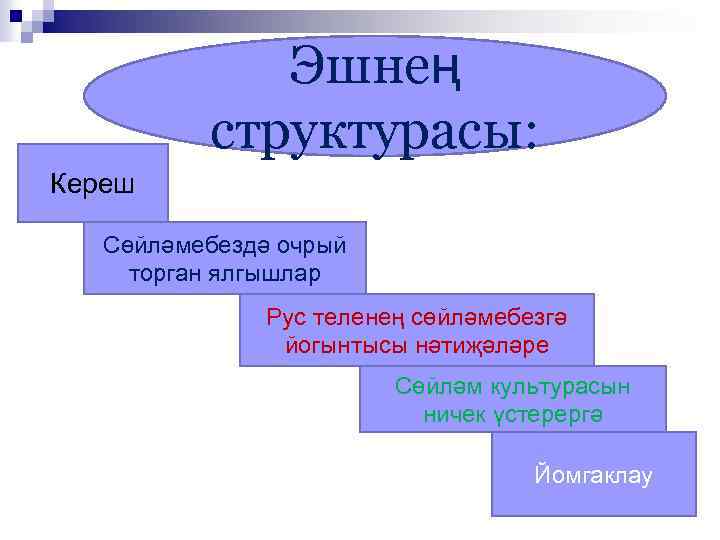 Эшнең структурасы:

Кереш

Сөйләмебездә очрый торган ялгышлар

Рус теленең сөйләмебезгә йогынтысы нәтиҗәләре

Сөйләм культурасын ничек үстерергә

Йомгаклау